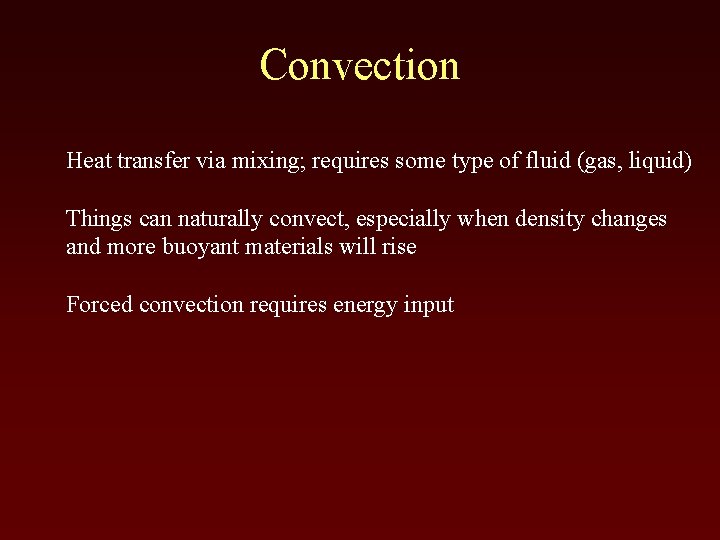 Convection

Heat transfer via mixing; requires some type of fluid (gas, liquid)

Things can naturally convect, especially when density changes and more buoyant materials will rise

Forced convection requires energy input